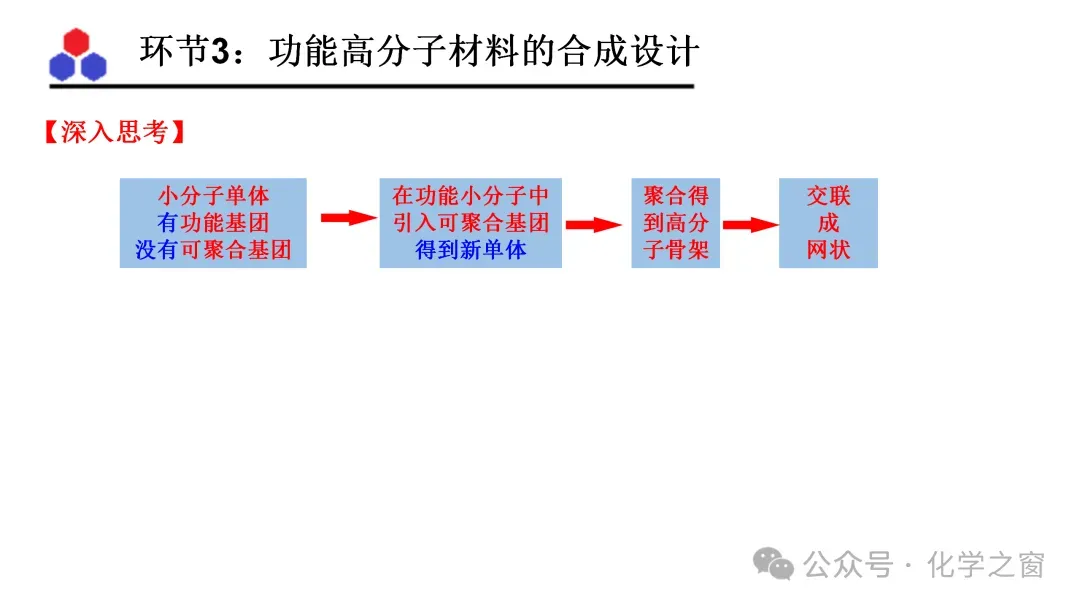 环节3：功能高分子材料的合成设计

【深入思考】

小分子单体
有功能基团
没有可聚合基团

在功能小分子中
引入可聚合基团
得到新单体

聚合得
到高分
子骨架

交联
成
网状

公众号 · 化学之窗